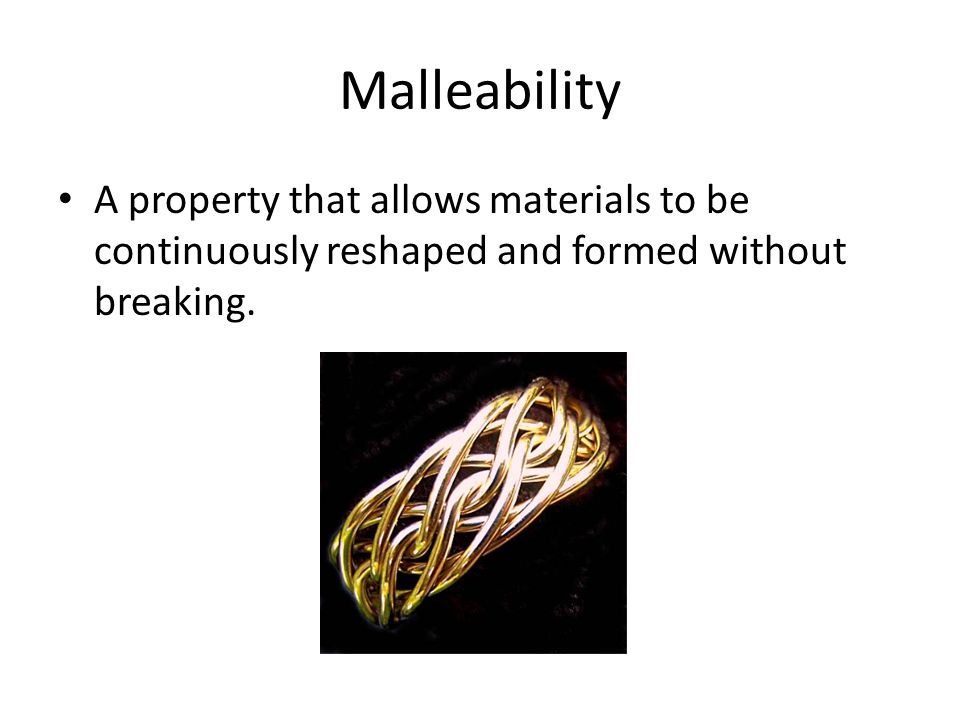 Malleability

• A property that allows materials to be continuously reshaped and formed without breaking.